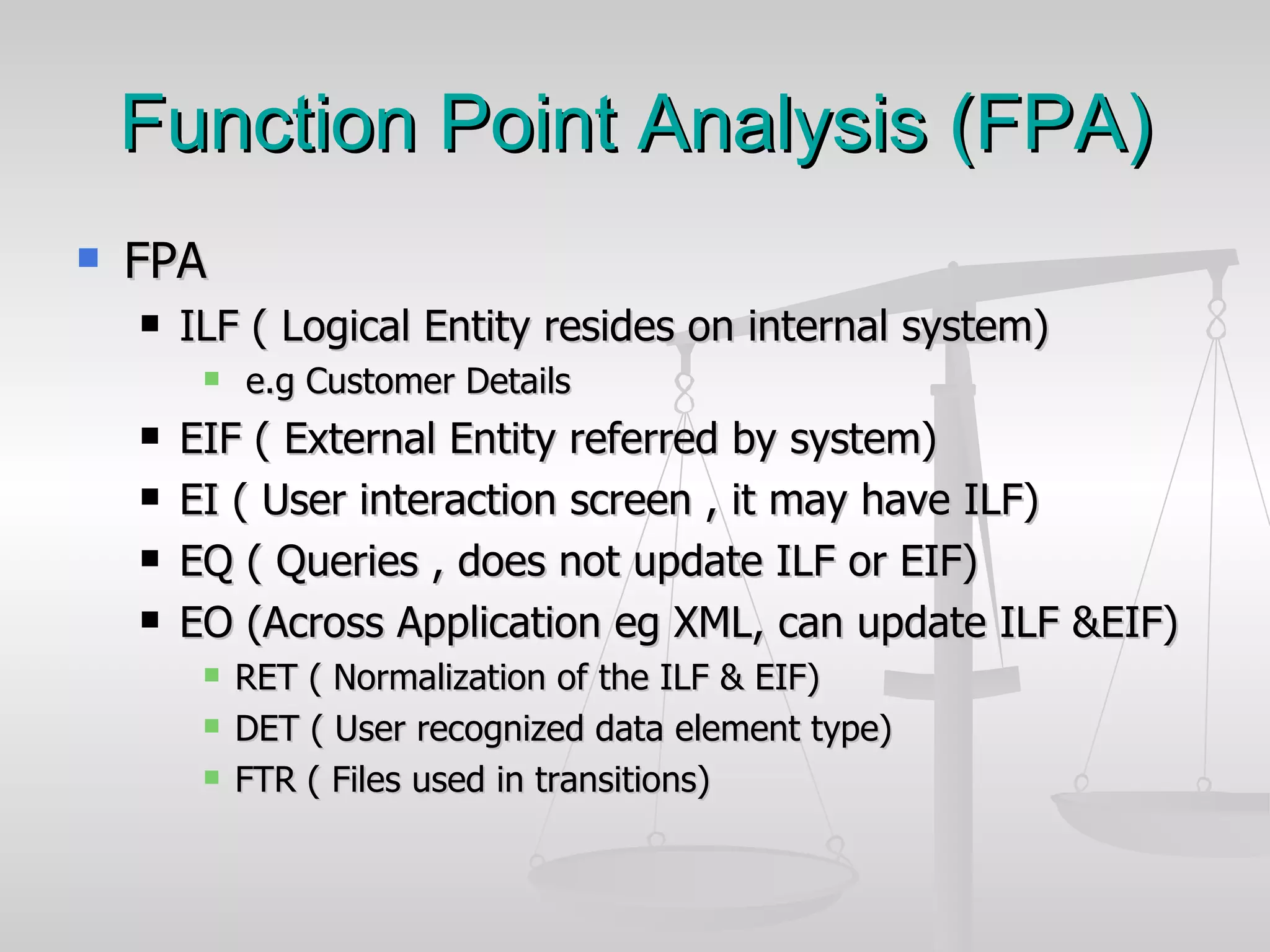 Function Point Analysis (FPA)

FPA

ILF ( Logical Entity resides on internal system)

e.g Customer Details

EIF ( External Entity referred by system)

EI ( User interaction screen , it may have ILF)

EQ ( Queries , does not update ILF or EIF)

EO (Across Application eg XML, can update ILF &EIF)

RET ( Normalization of the ILF & EIF)

DET ( User recognized data element type)

FTR ( Files used in transitions)